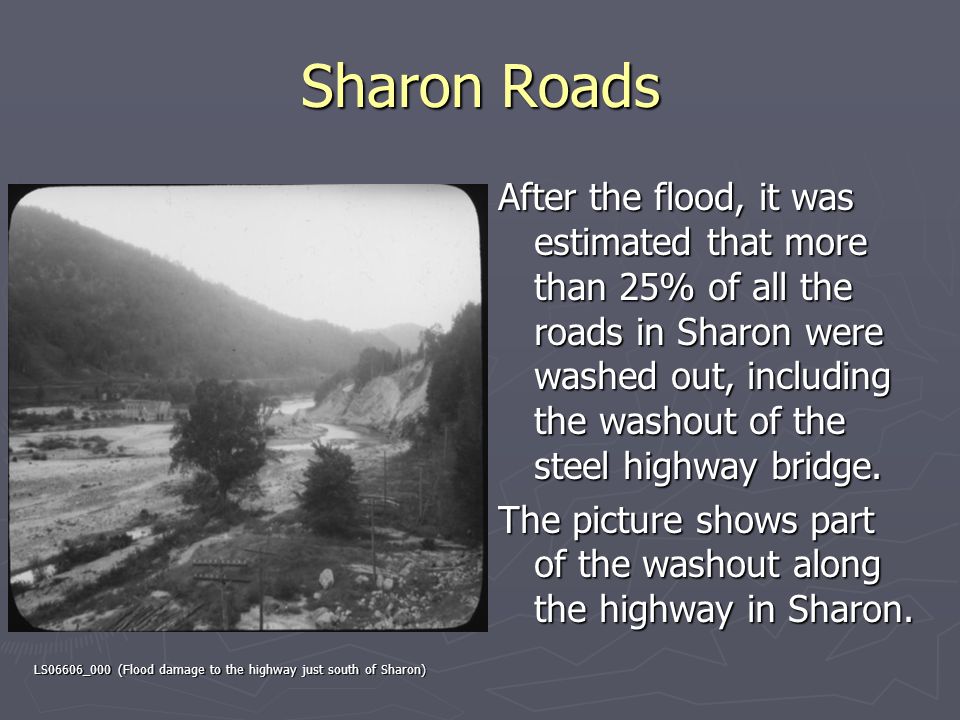 Sharon Roads

After the flood, it was estimated that more than 25% of all the roads in Sharon were washed out, including the washout of the steel highway bridge.

The picture shows part of the washout along the highway in Sharon.

LS06606_000 (Flood damage to the highway just south of Sharon)